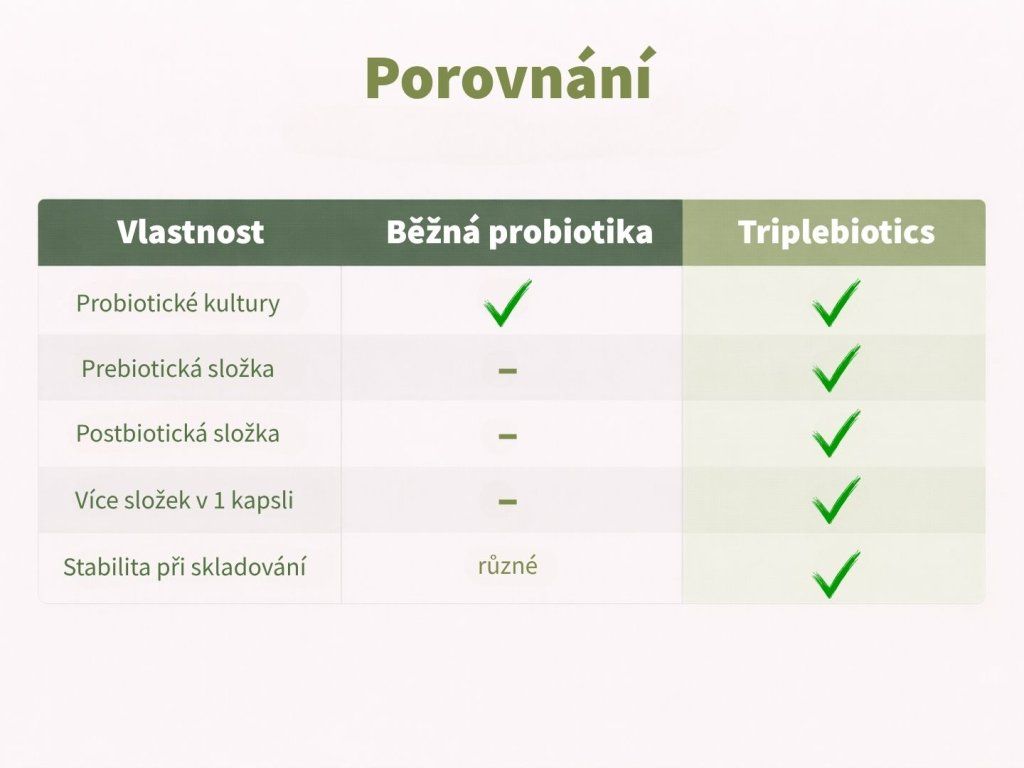 Porovnání

| Vlastnost | Běžná probiotika | Triplebiotics |
|---|---|---|
| Probiotické kultury | ✓ | ✓ |
| Prebiotická složka | – | ✓ |
| Postbiotická složka | – | ✓ |
| Více složek v 1 kapsli | – | ✓ |
| Stabilita při skladování | různé | ✓ |